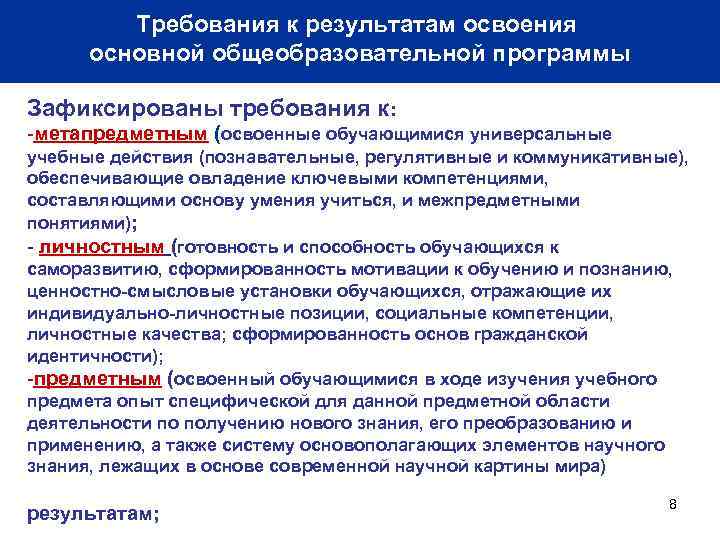 Требования к результатам освоения основной общеобразовательной программы

Зафиксированы требования к:
-метапредметным (освоенные обучающимися универсальные учебные действия (познавательные, регулятивные и коммуникативные), обеспечивающие овладение ключевыми компетенциями, составляющими основу умения учиться, и межпредметными понятиями);
- личностным (готовность и способность обучающихся к саморазвитию, сформированность мотивации к обучению и познанию, ценностно-смысловые установки обучающихся, отражающие их индивидуально-личностные позиции, социальные компетенции, личностные качества; сформированность основ гражданской идентичности);
-предметным (освоенный обучающимися в ходе изучения учебного предмета опыт специфической для данной предметной области деятельности по получению нового знания, его преобразованию и применению, а также систему основополагающих элементов научного знания, лежащих в основе современной научной картины мира)

результатам;

8